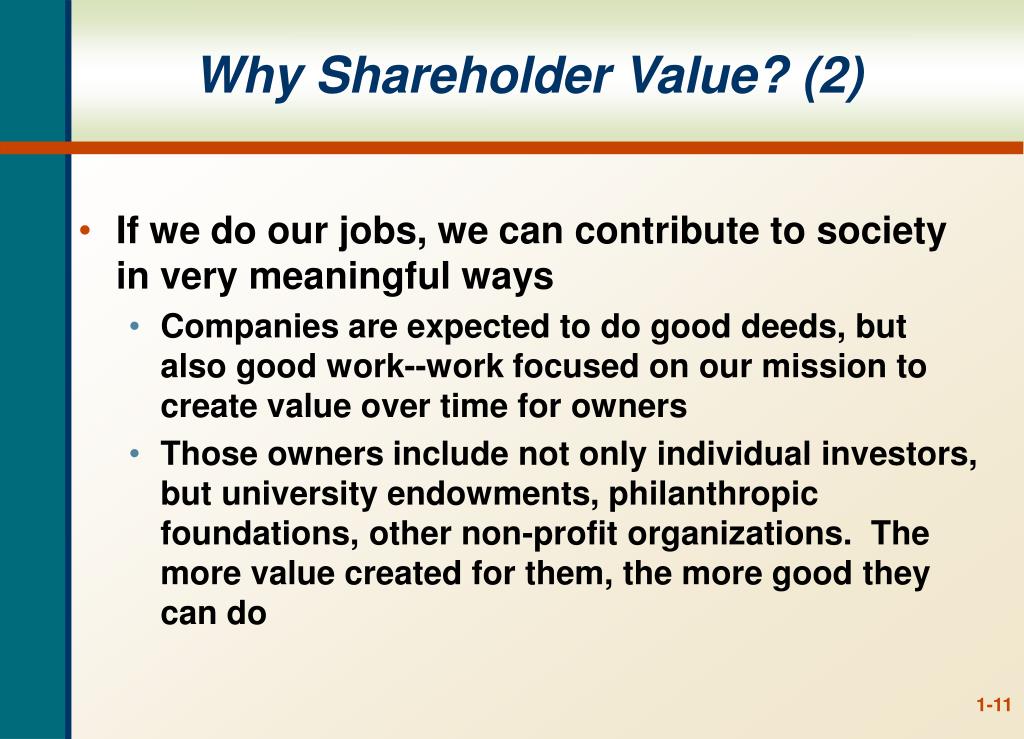 Why Shareholder Value? (2)

• If we do our jobs, we can contribute to society in very meaningful ways

• Companies are expected to do good deeds, but also good work--work focused on our mission to create value over time for owners

• Those owners include not only individual investors, but university endowments, philanthropic foundations, other non-profit organizations. The more value created for them, the more good they can do

1-11